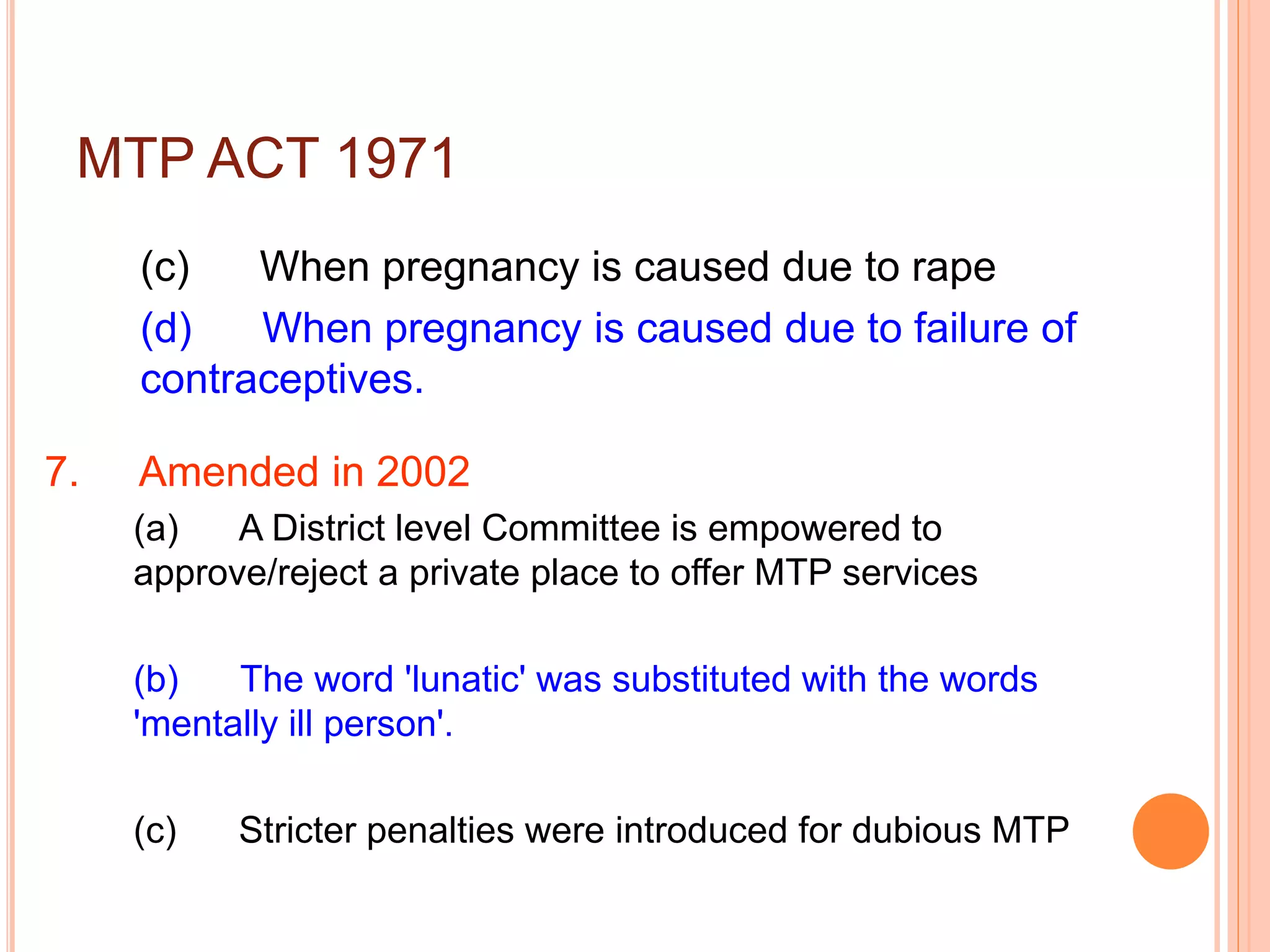 MTP ACT 1971

(c) When pregnancy is caused due to rape

(d) When pregnancy is caused due to failure of contraceptives.

7. Amended in 2002

(a) A District level Committee is empowered to approve/reject a private place to offer MTP services

(b) The word 'lunatic' was substituted with the words 'mentally ill person'.

(c) Stricter penalties were introduced for dubious MTP